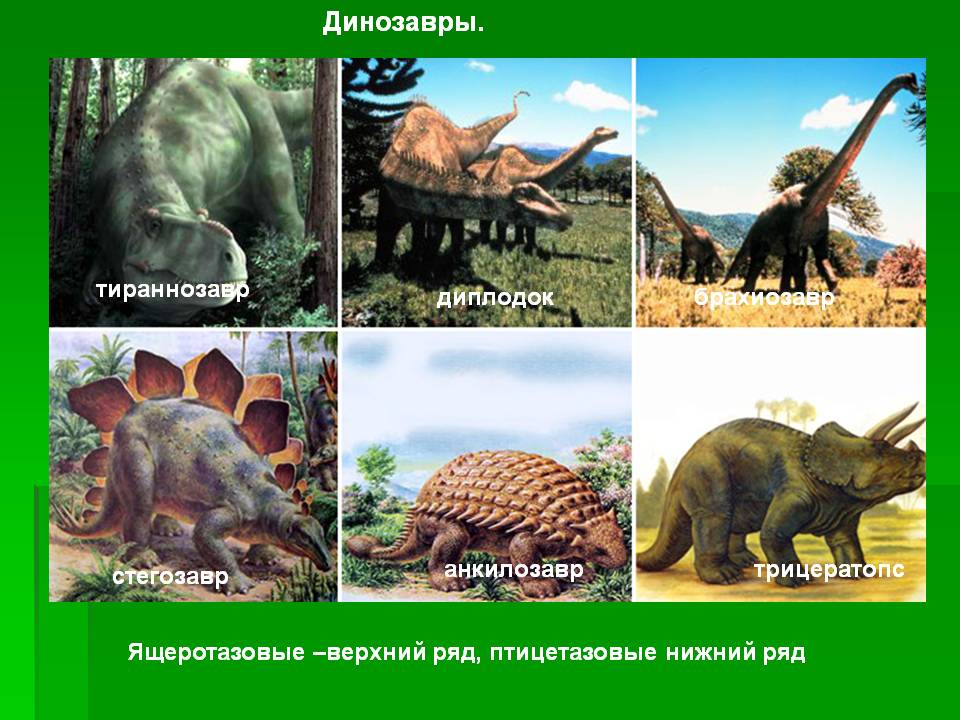 Динозавры.

тираннозавр

диплодок

брахиозавр

стегозавр

анкилозавр

трицератопс

Ящеротазовые –верхний ряд, птицетазовые нижний ряд